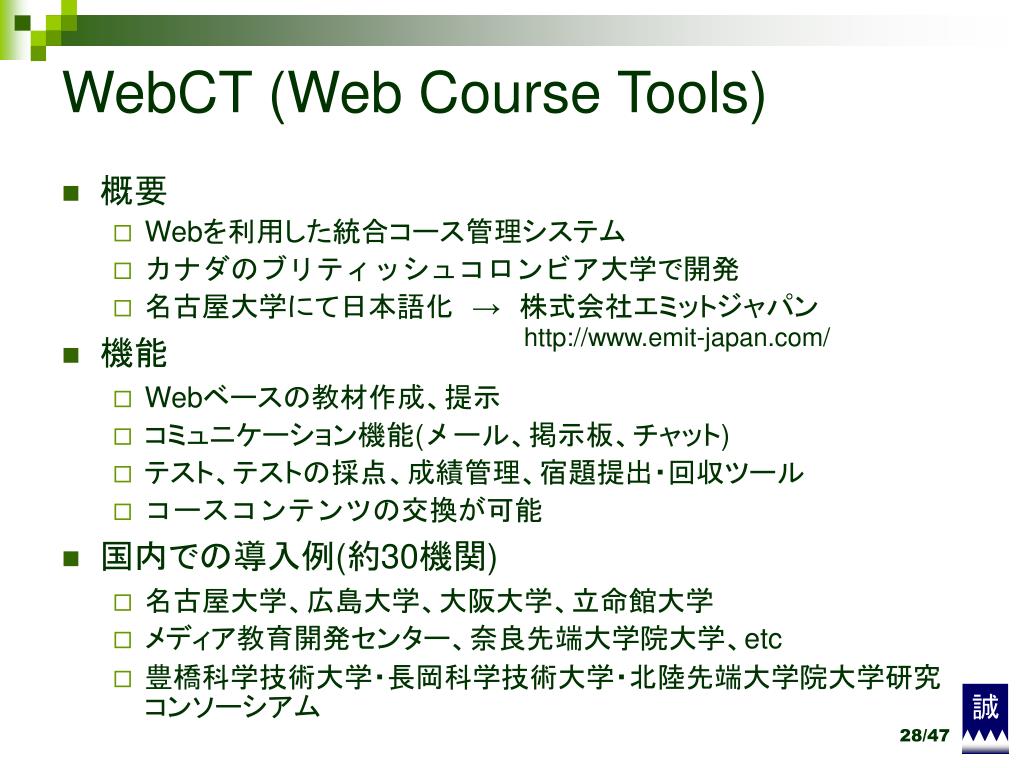 WebCT (Web Course Tools)

概要
Webを利用した統合コース管理システム
カナダのブリティッシュコロンビア大学で開発
名古屋大学にて日本語化 → 株式会社エミットジャパン
http://www.emit-japan.com/

機能
Webベースの教材作成、提示
コミュニケーション機能(メール、掲示板、チャット)
テスト、テストの採点、成績管理、宿題提出・回収ツール
コースコンテンツの交換が可能

国内での導入例(約30機関)
名古屋大学、広島大学、大阪大学、立命館大学
メディア教育開発センター、奈良先端大学院大学、etc
豊橋科学技術大学・長岡科学技術大学・北陸先端大学院大学研究コンソーシアム

誠

28/47